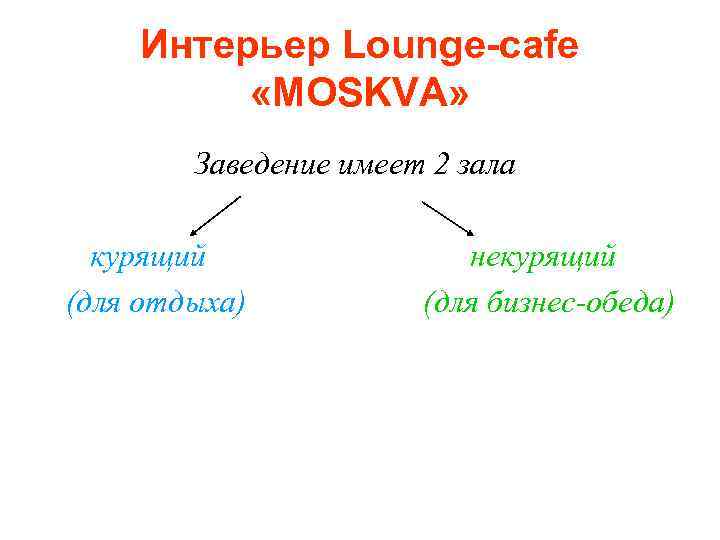 Интерьер Lounge-cafe «MOSKVA»

Заведение имеет 2 зала

курящий
(для отдыха)

некурящий
(для бизнес-обеда)